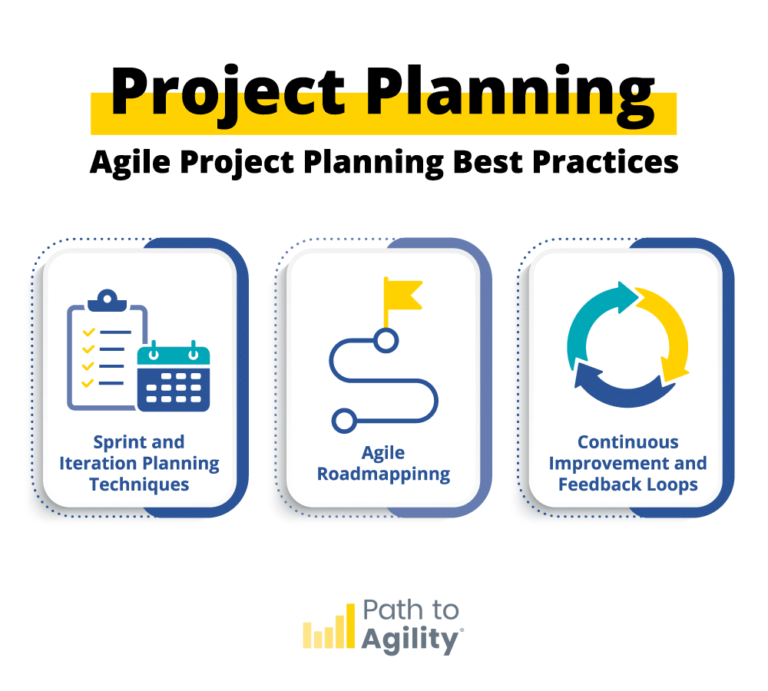 Project Planning

Agile Project Planning Best Practices

Sprint and Iteration Planning Techniques

Agile Roadmappinng

Continuous Improvement and Feedback Loops

Path to Agility®